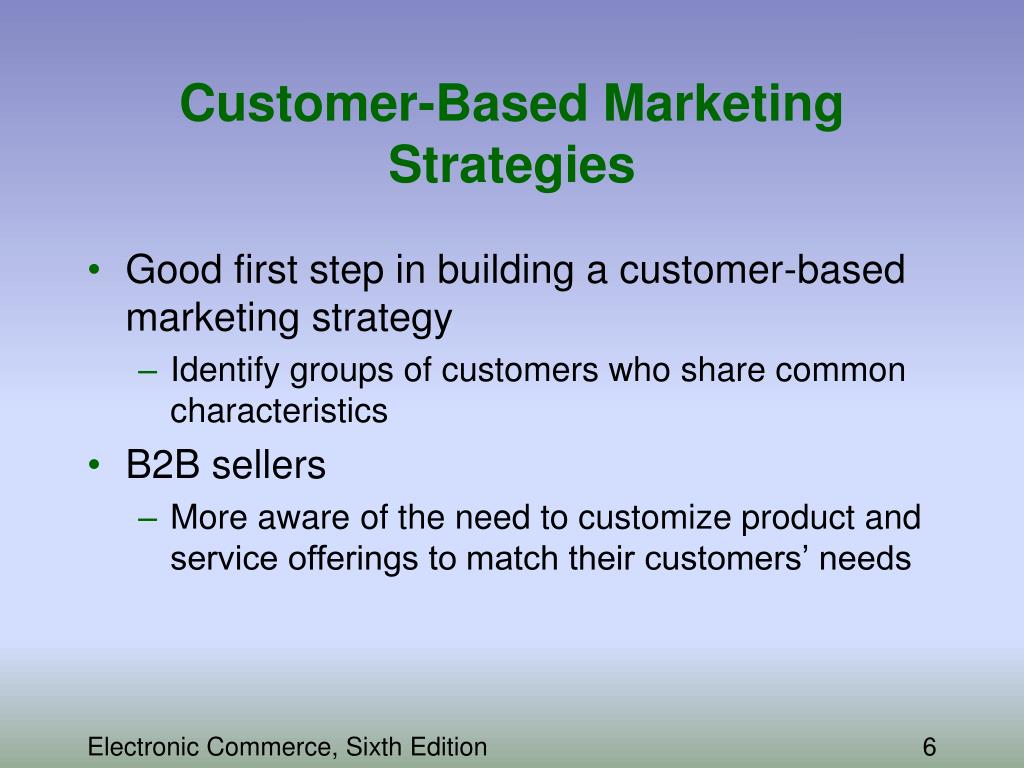 Customer-Based Marketing Strategies

• Good first step in building a customer-based marketing strategy
 – Identify groups of customers who share common characteristics
• B2B sellers
 – More aware of the need to customize product and service offerings to match their customers’ needs

Electronic Commerce, Sixth Edition

6